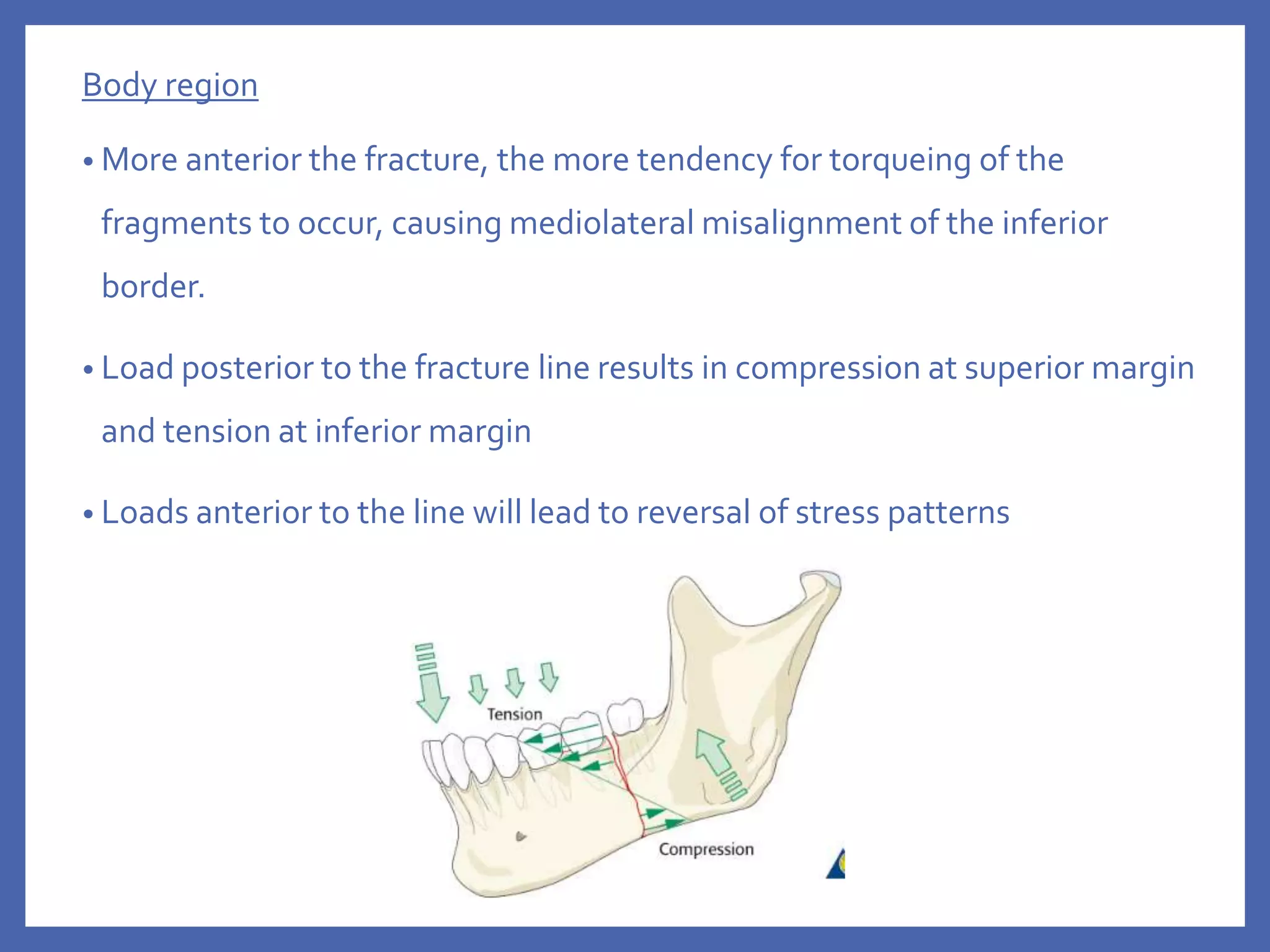 Body region

• More anterior the fracture, the more tendency for torqueing of the fragments to occur, causing mediolateral misalignment of the inferior border.

• Load posterior to the fracture line results in compression at superior margin and tension at inferior margin

• Loads anterior to the line will lead to reversal of stress patterns

Tension

Compression